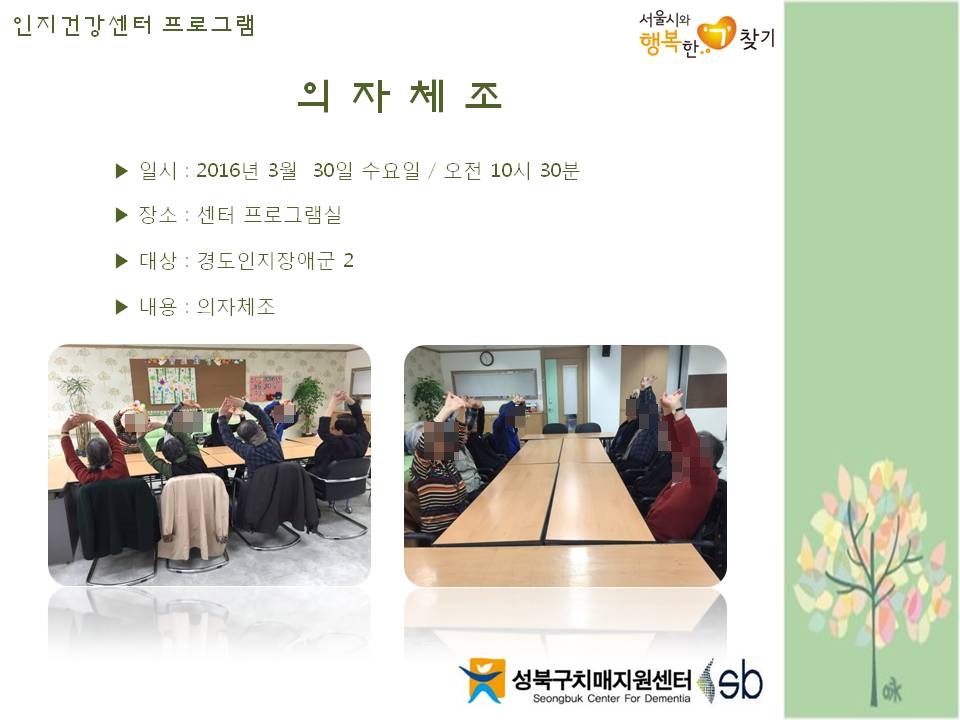 인지건강센터 프로그램

서울시와 행복한 찾기

의 자 체 조

▶ 일시 : 2016년 3월 30일 수요일 / 오전 10시 30분

▶ 장소 : 센터 프로그램실

▶ 대상 : 경도인지장애군 2

▶ 내용 : 의자체조

성북구치매지원센터
Seongbuk Center For Dementia
sb